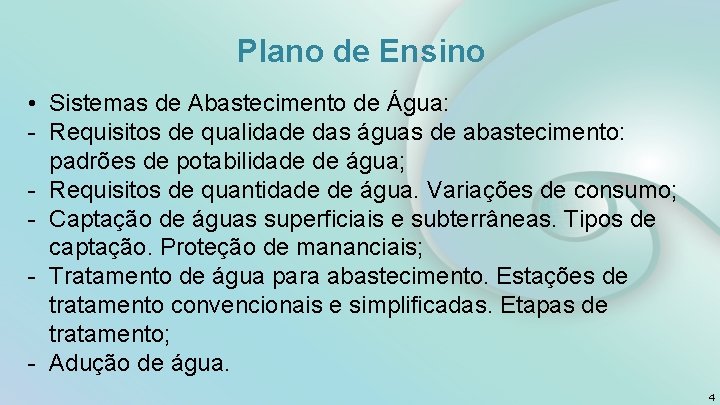 Plano de Ensino

• Sistemas de Abastecimento de Água:
- Requisitos de qualidade das águas de abastecimento: padrões de potabilidade de água;
- Requisitos de quantidade de água. Variações de consumo;
- Captação de águas superficiais e subterrâneas. Tipos de captação. Proteção de mananciais;
- Tratamento de água para abastecimento. Estações de tratamento convencionais e simplificadas. Etapas de tratamento;
- Adução de água.

4